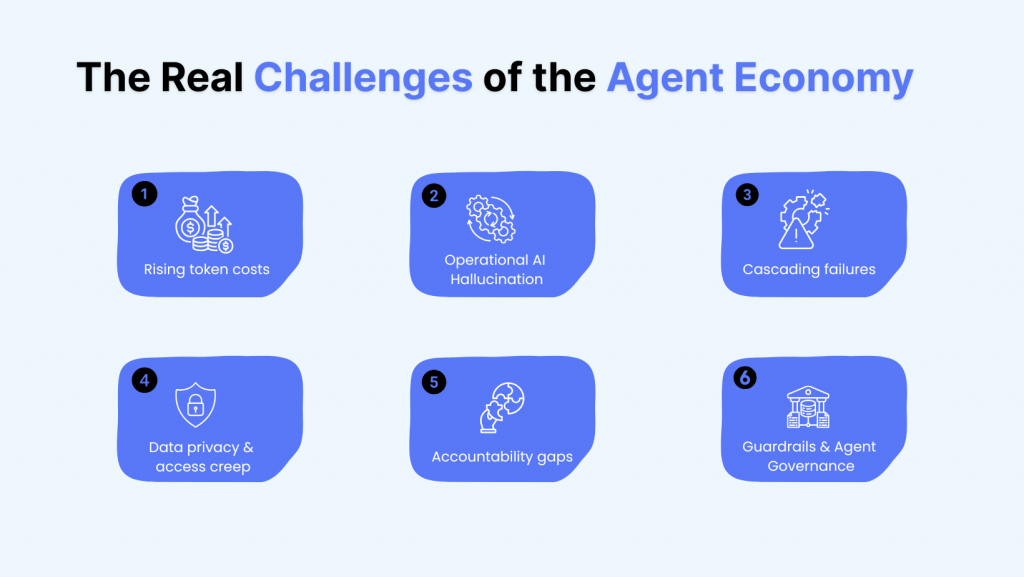 The Real Challenges of the Agent Economy

1
Rising token costs

2
Operational AI Hallucination

3
Cascading failures

4
Data privacy & access creep

5
Accountability gaps

6
Guardrails & Agent Governance